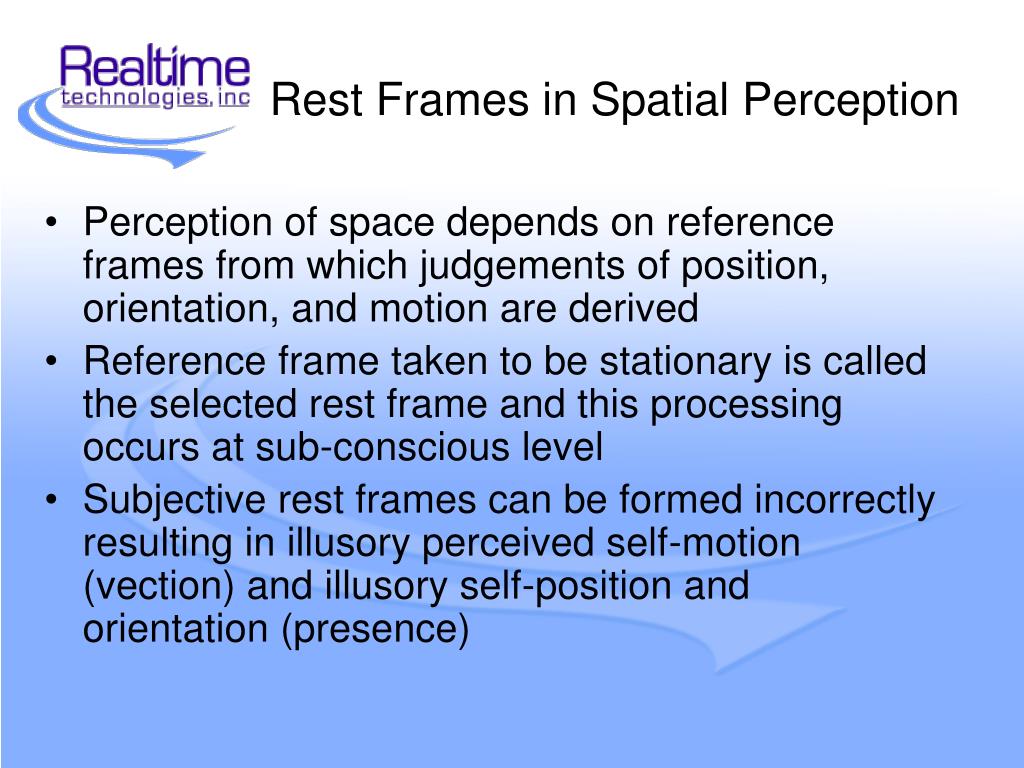 Realtime technologies, inc

Rest Frames in Spatial Perception

• Perception of space depends on reference frames from which judgements of position, orientation, and motion are derived
• Reference frame taken to be stationary is called the selected rest frame and this processing occurs at sub-conscious level
• Subjective rest frames can be formed incorrectly resulting in illusory perceived self-motion (vection) and illusory self-position and orientation (presence)